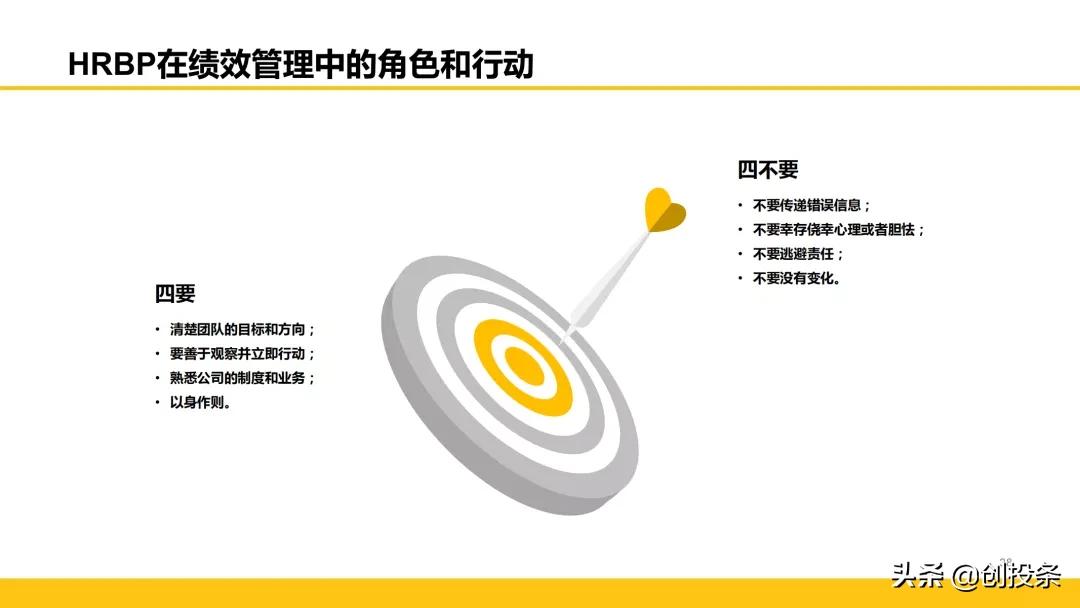 HRBP在绩效管理中的角色和行动

四要

• 清楚团队的目标和方向；
• 要善于观察并立即行动；
• 熟悉公司的制度和业务；
• 以身作则。

四不要

• 不要传递错误信息；
• 不要幸存侥幸心理或者胆怯；
• 不要逃避责任；
• 不要没有变化。

头条 @创投条